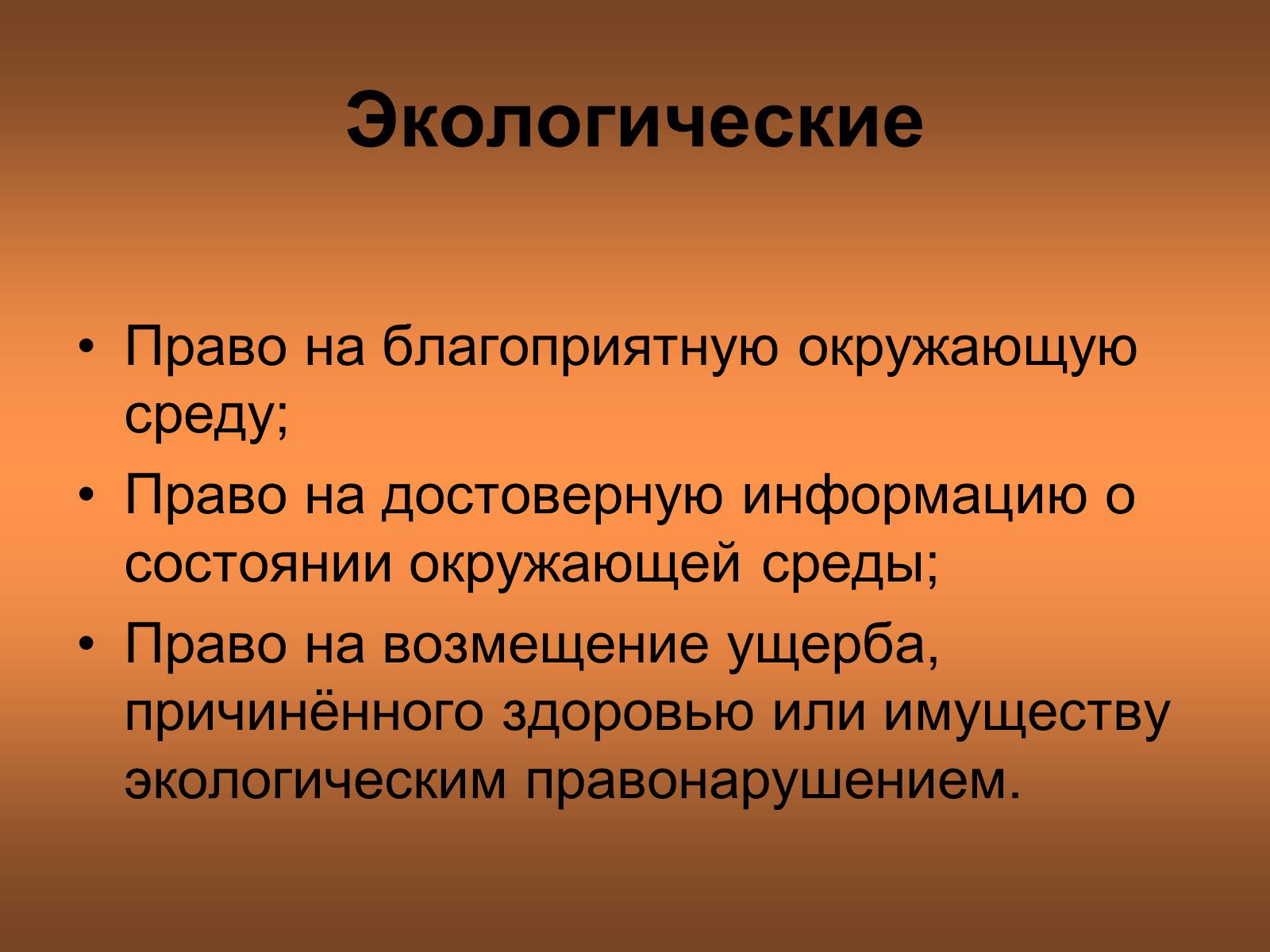 Экологические

• Право на благоприятную окружающую среду;
• Право на достоверную информацию о состоянии окружающей среды;
• Право на возмещение ущерба, причинённого здоровью или имуществу экологическим правонарушением.